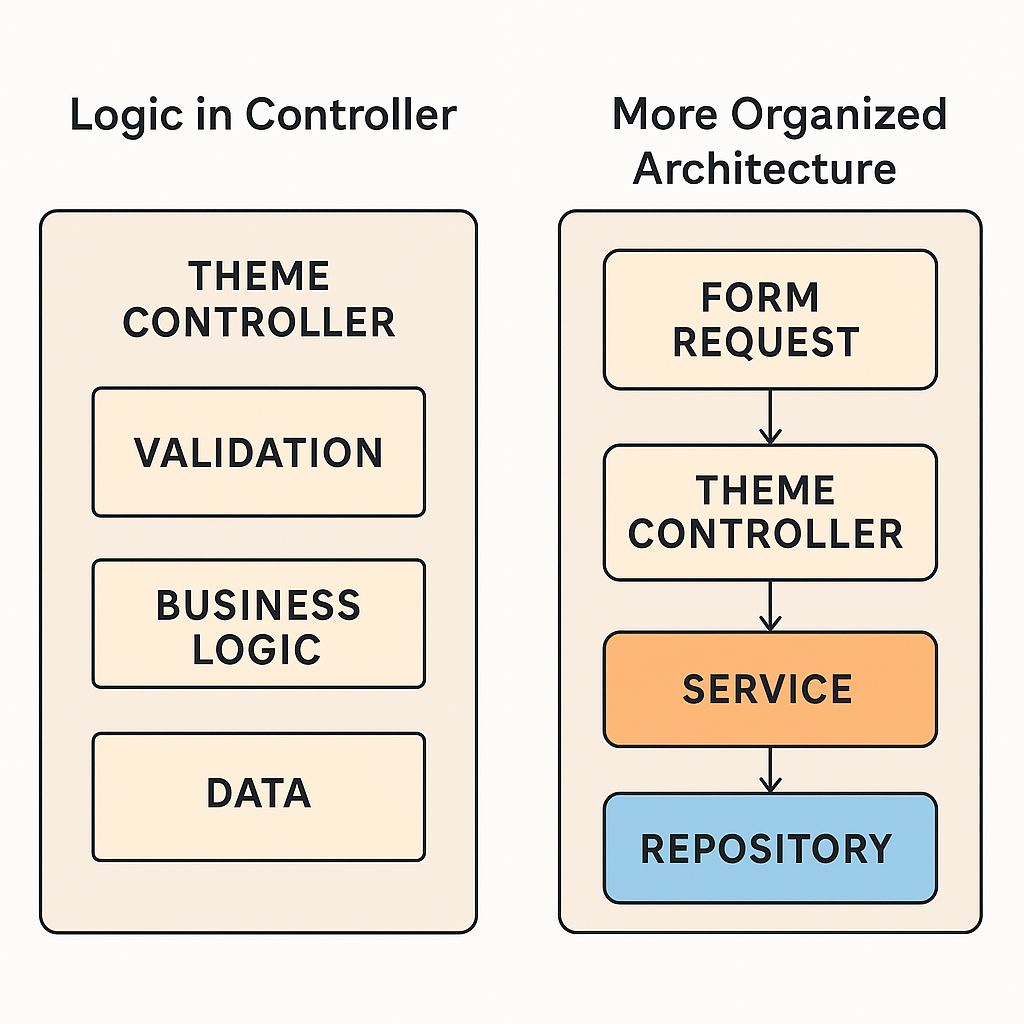 Logic in Controller

THEME CONTROLLER

VALIDATION

BUSINESS LOGIC

DATA

More Organized Architecture

FORM REQUEST

THEME CONTROLLER

SERVICE

REPOSITORY